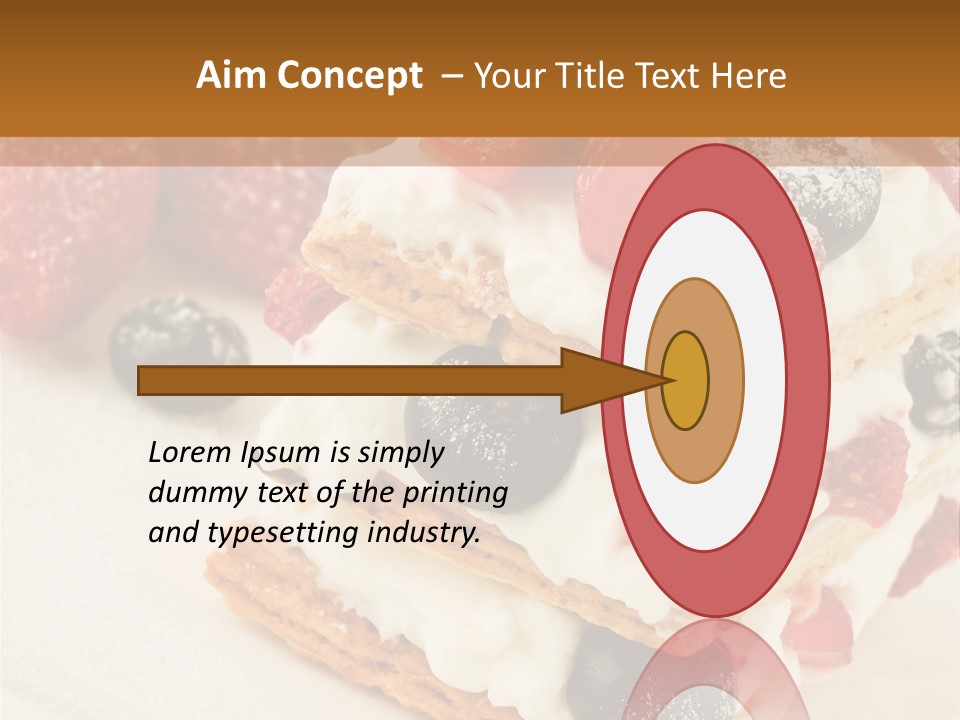 Aim Concept – Your Title Text Here

Lorem Ipsum is simply dummy text of the printing and typesetting industry.